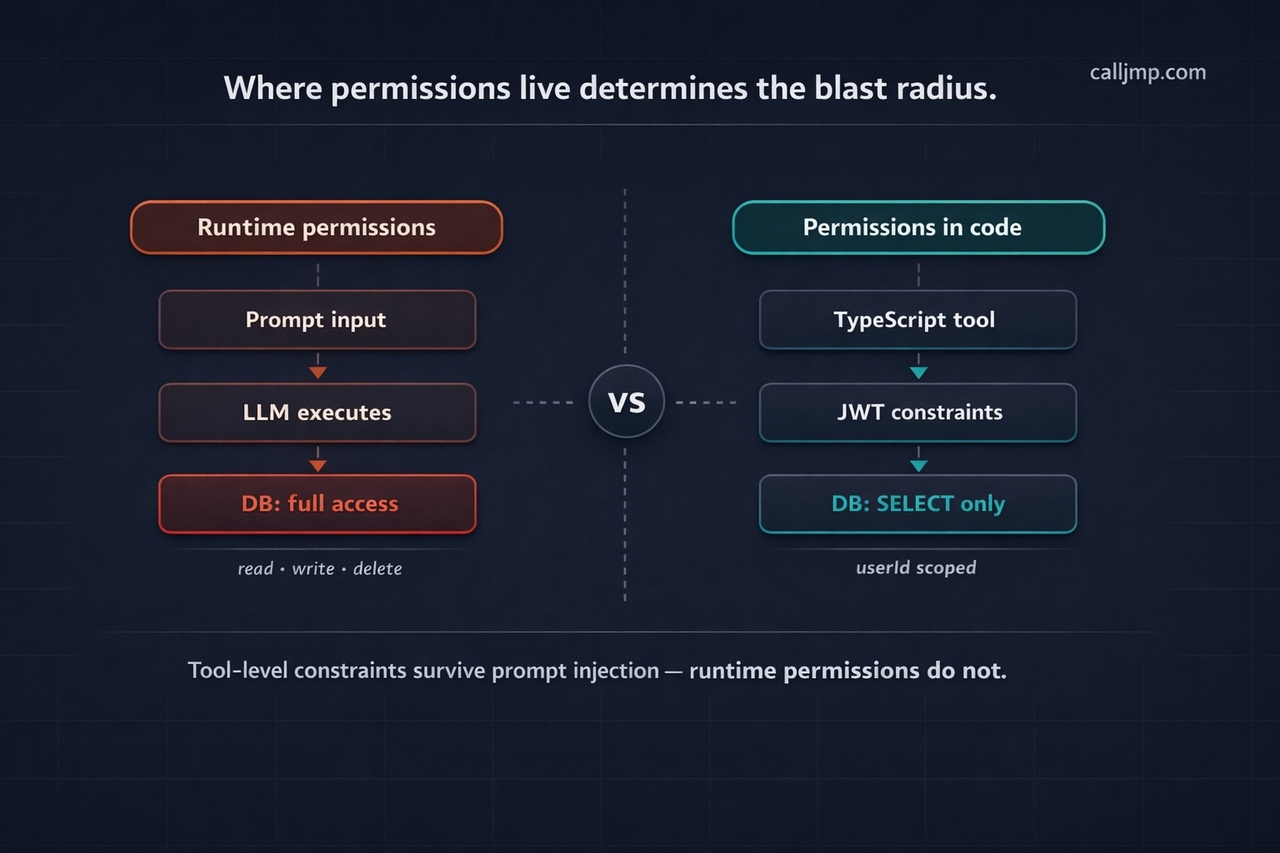 Where permissions live determines the blast radius.

calljmp.com

Runtime permissions

Prompt input

LLM executes

DB: full access

read · write · delete

VS

Permissions in code

TypeScript tool

JWT constraints

DB: SELECT only

userId scoped

Tool-level constraints survive prompt injection — runtime permissions do not.